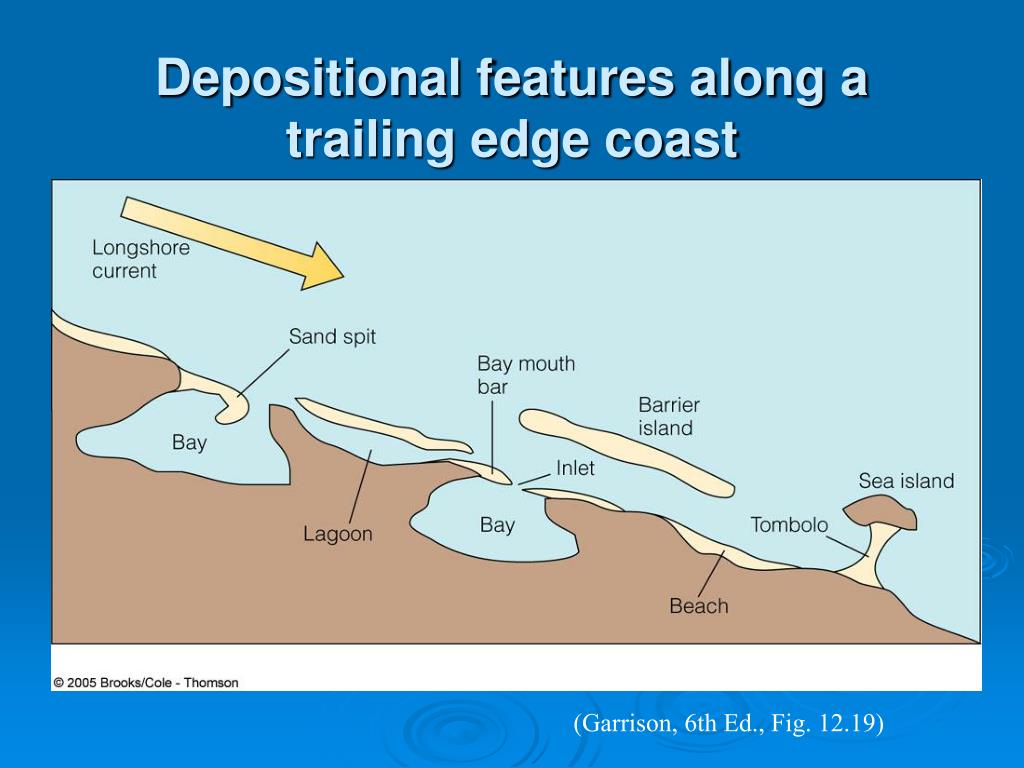 Depositional features along a trailing edge coast

Longshore current

Sand spit

Bay mouth bar

Barrier island

Bay

Inlet

Sea island

Lagoon

Bay

Tombolo

Beach

© 2005 Brooks/Cole - Thomson

(Garrison, 6th Ed., Fig. 12.19)